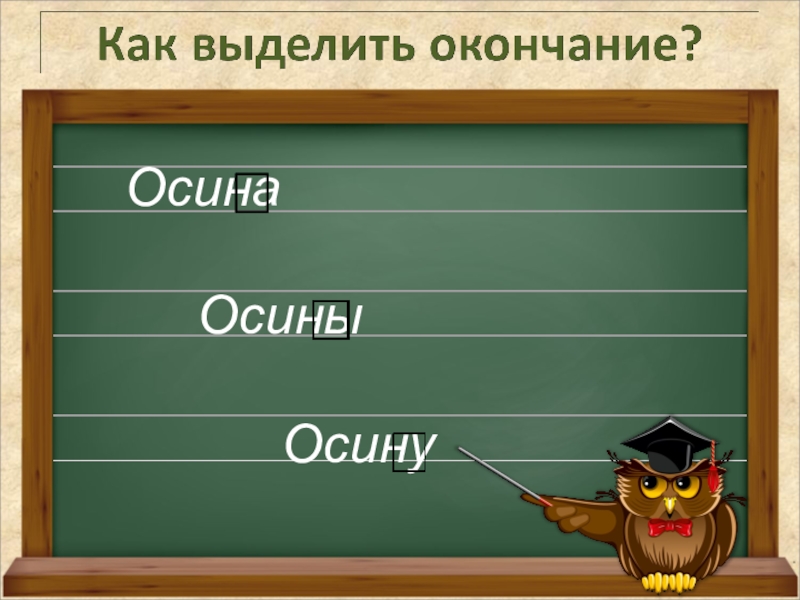 Как выделить окончание?

Осина

Осины

Осину